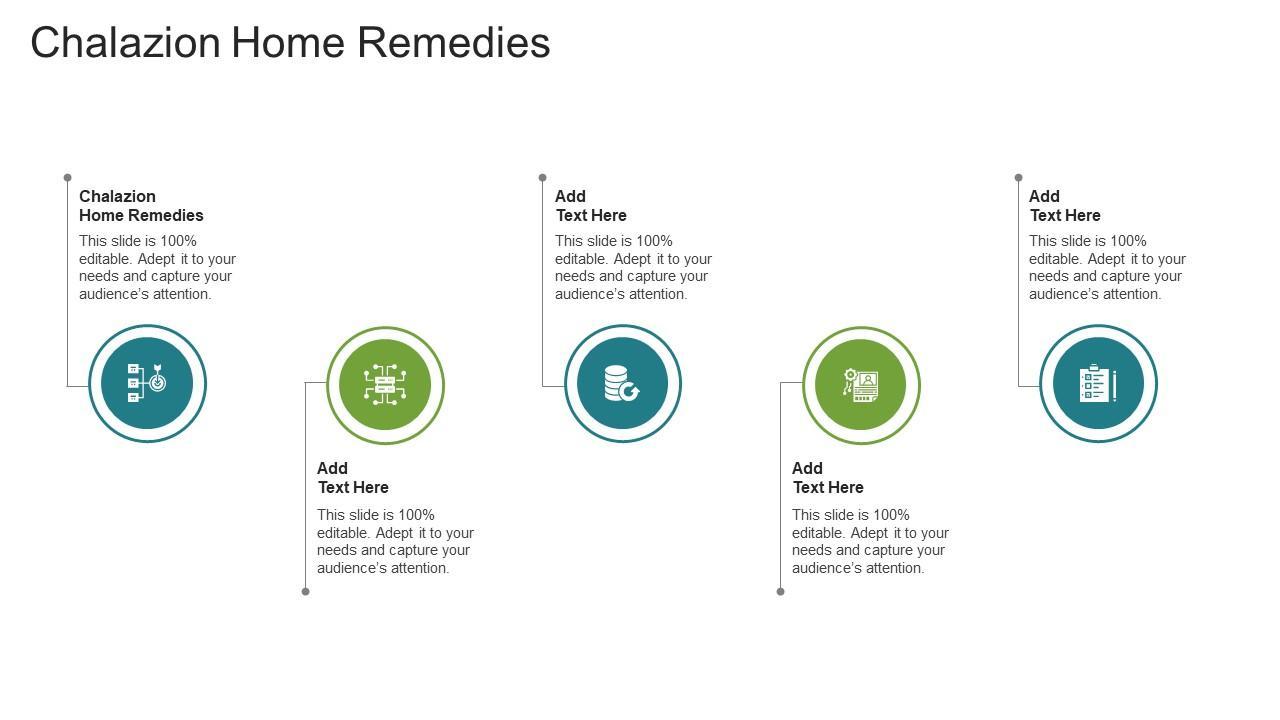 Chalazion Home Remedies

Chalazion Home Remedies

This slide is 100% editable. Adept it to your needs and capture your audience's attention.

Add Text Here

This slide is 100% editable. Adept it to your needs and capture your audience's attention.

Add Text Here

This slide is 100% editable. Adept it to your needs and capture your audience's attention.

Add Text Here

This slide is 100% editable. Adept it to your needs and capture your audience's attention.

Add Text Here

This slide is 100% editable. Adept it to your needs and capture your audience's attention.